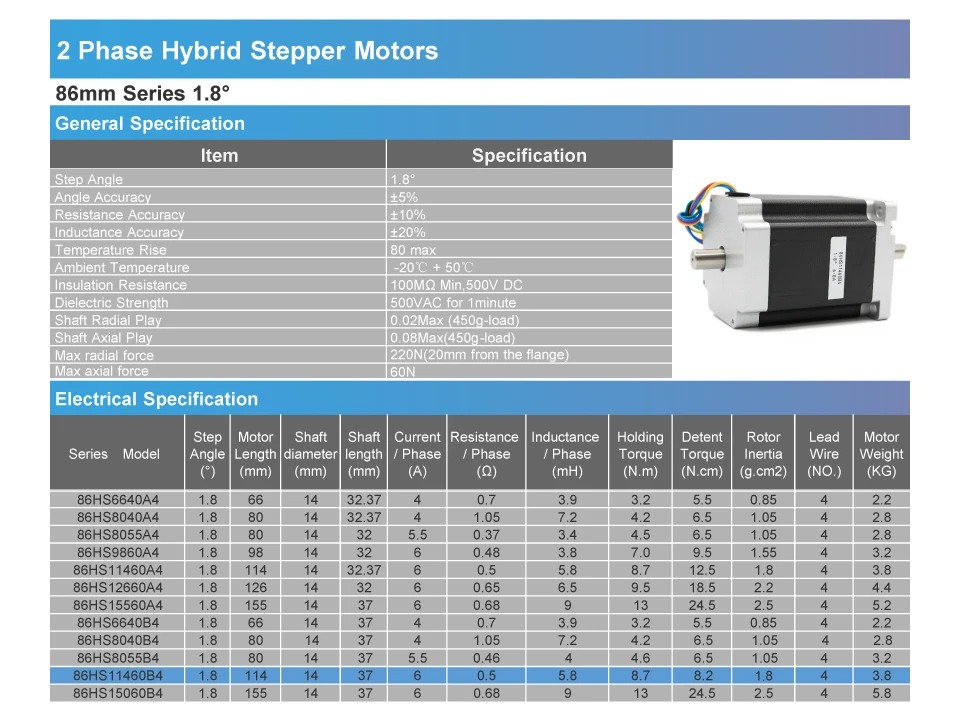 2 Phase Hybrid Stepper Motors

86mm Series 1.8°

General Specification

| Item | Specification |
|---|---|
| Step Angle | 1.8° |
| Angle Accuracy | ±5% |
| Resistance Accuracy | ±10% |
| Inductance Accuracy | ±20% |
| Temperature Rise | 80 max |
| Ambient Temperature | -20℃ + 50℃ |
| Insulation Resistance | 100MΩ Min,500V DC |
| Dielectric Strength | 500VAC for 1minute |
| Shaft Radial Play | 0.02Max (450g-load) |
| Shaft Axial Play | 0.08Max(450g-load) |
| Max radial force | 220N(20mm from the flange) |
| Max axial force | 60N |

Electrical Specification

| Series Model | Step Angle (°) | Motor Length (mm) | Shaft diameter (mm) | Shaft length (mm) | Current / Phase (A) | Resistance / Phase (Ω) | Inductance / Phase (mH) | Holding Torque (N.m) | Detent Torque (N.cm) | Rotor Inertia (g.cm2) | Lead Wire (NO.) | Motor Weight (KG) |
|---|---|---|---|---|---|---|---|---|---|---|---|---|
| 86HS6640A4 | 1.8 | 66 | 14 | 32.37 | 4 | 0.7 | 3.9 | 3.2 | 5.5 | 0.85 | 4 | 2.2 |
| 86HS8040A4 | 1.8 | 80 | 14 | 32.37 | 4 | 1.05 | 7.2 | 4.2 | 6.5 | 1.05 | 4 | 2.8 |
| 86HS8055A4 | 1.8 | 80 | 14 | 32 | 5.5 | 0.37 | 3.4 | 4.5 | 6.5 | 1.05 | 4 | 2.8 |
| 86HS9860A4 | 1.8 | 98 | 14 | 32 | 6 | 0.48 | 3.8 | 7.0 | 9.5 | 1.55 | 4 | 3.2 |
| 86HS11460A4 | 1.8 | 114 | 14 | 32.37 | 6 | 0.5 | 5.8 | 8.7 | 12.5 | 1.8 | 4 | 3.8 |
| 86HS12660A4 | 1.8 | 126 | 14 | 32 | 6 | 0.65 | 6.5 | 9.5 | 18.5 | 2.2 | 4 | 4.4 |
| 86HS15560A4 | 1.8 | 155 | 14 | 37 | 6 | 0.68 | 9 | 13 | 24.5 | 2.5 | 4 | 5.2 |
| 86HS6640B4 | 1.8 | 66 | 14 | 37 | 4 | 0.7 | 3.9 | 3.2 | 5.5 | 0.85 | 4 | 2.2 |
| 86HS8040B4 | 1.8 | 80 | 14 | 37 | 4 | 1.05 | 7.2 | 4.2 | 6.5 | 1.05 | 4 | 2.8 |
| 86HS8055B4 | 1.8 | 80 | 14 | 37 | 5.5 | 0.46 | 4 | 4.6 | 6.5 | 1.05 | 4 | 3.2 |
| 86HS11460B4 | 1.8 | 114 | 14 | 37 | 6 | 0.5 | 5.8 | 8.7 | 8.2 | 1.8 | 4 | 3.8 |
| 86HS15060B4 | 1.8 | 155 | 14 | 37 | 6 | 0.68 | 9 | 13 | 24.5 | 2.5 | 4 | 5.8 |